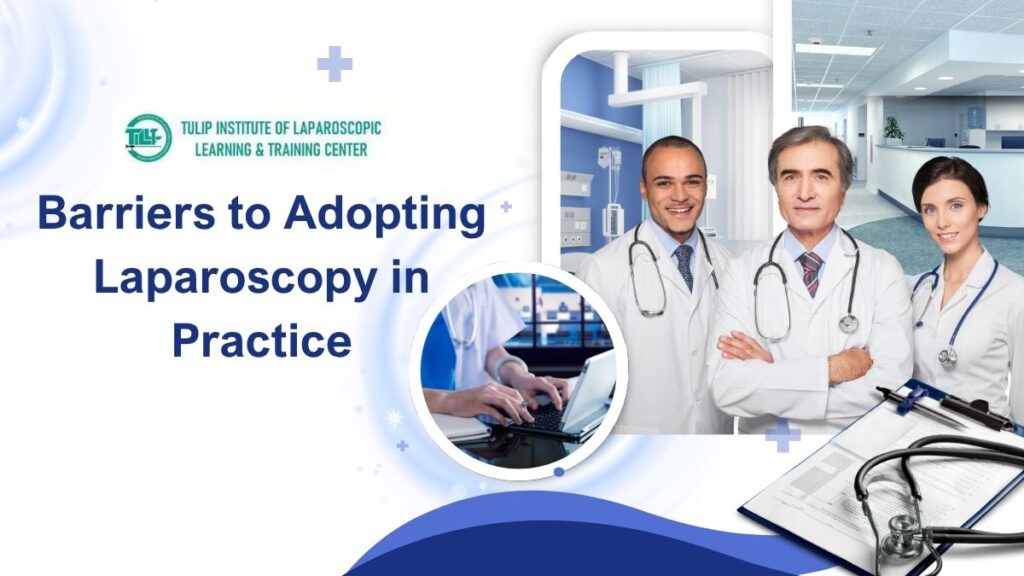 TILLT

TULIP INSTITUTE OF LAPAROSCOPIC LEARNING & TRAINING CENTER

Barriers to Adopting Laparoscopy in Practice